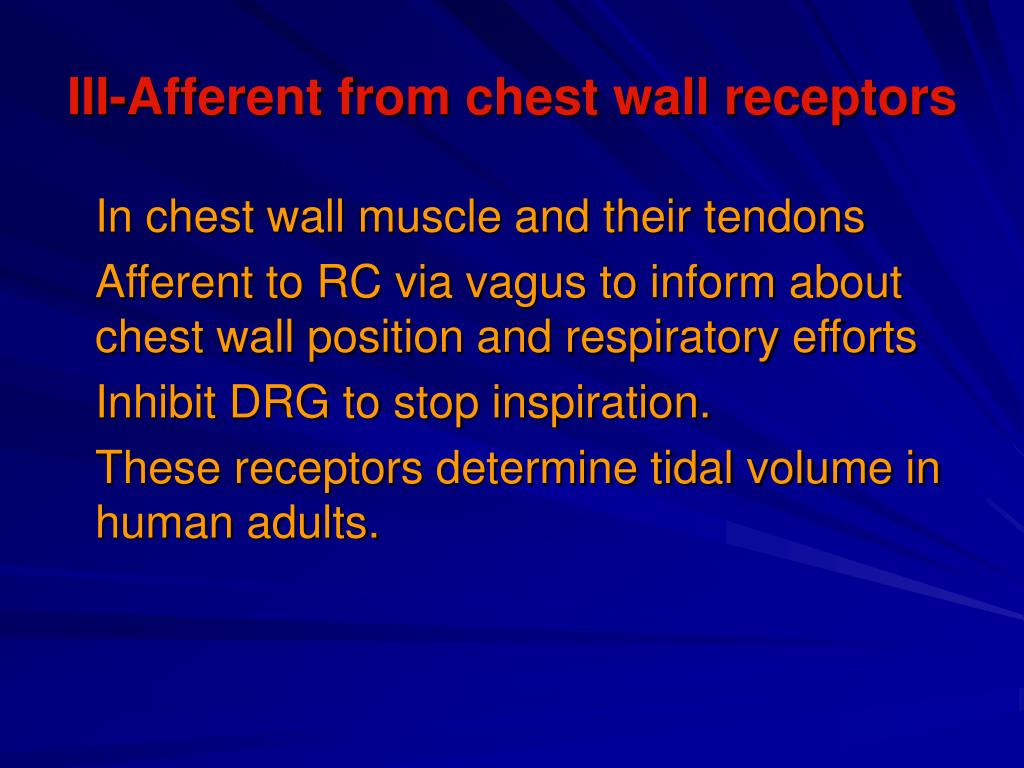 III-Afferent from chest wall receptors

In chest wall muscle and their tendons

Afferent to RC via vagus to inform about chest wall position and respiratory efforts

Inhibit DRG to stop inspiration.

These receptors determine tidal volume in human adults.